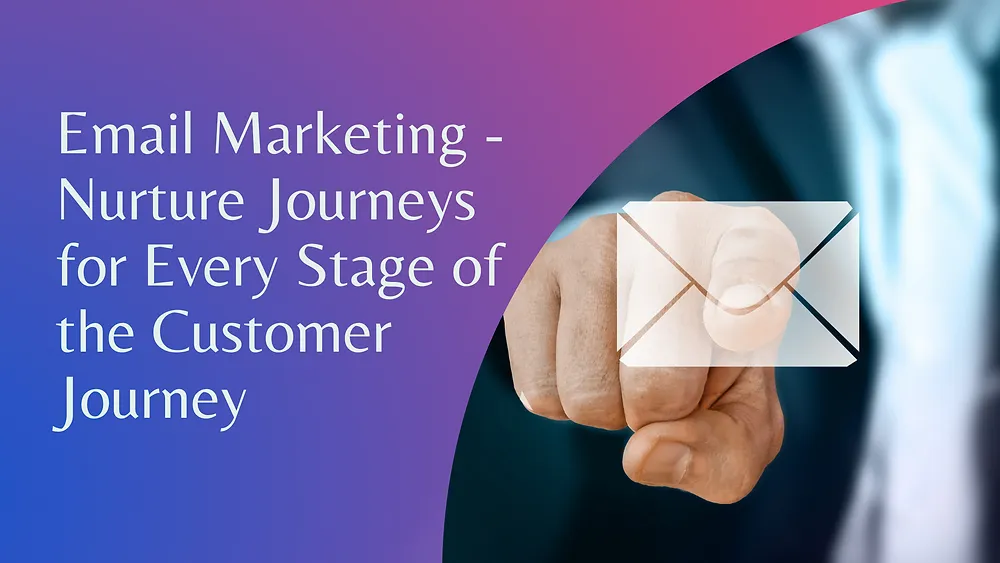 Email Marketing - Nurture Journeys for Every Stage of the Customer Journey